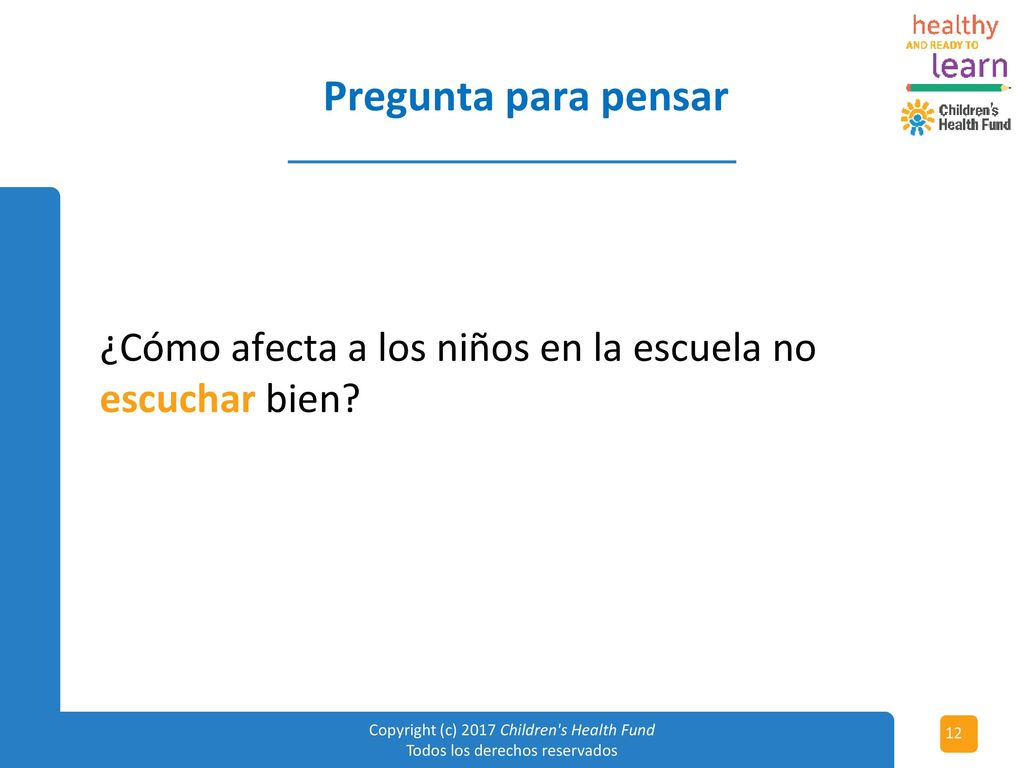 healthy
AND READY TO
learn

Children's
Health Fund

Pregunta para pensar

¿Cómo afecta a los niños en la escuela no escuchar bien?

Copyright (c) 2017 Children's Health Fund
Todos los derechos reservados

12